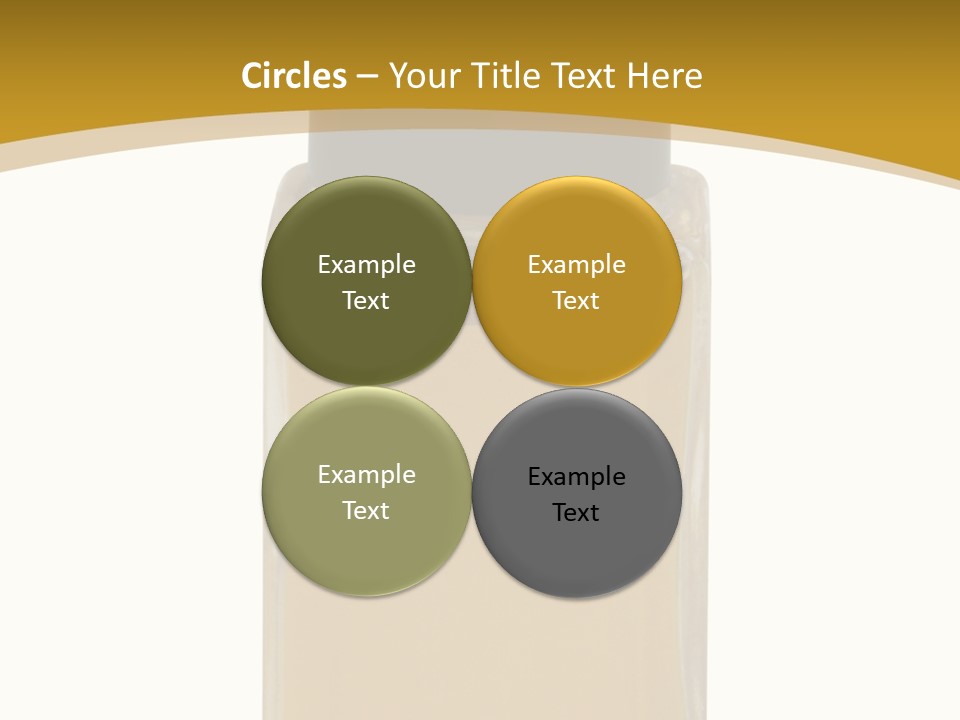 Circles – Your Title Text Here

Example Text

Example Text

Example Text

Example Text